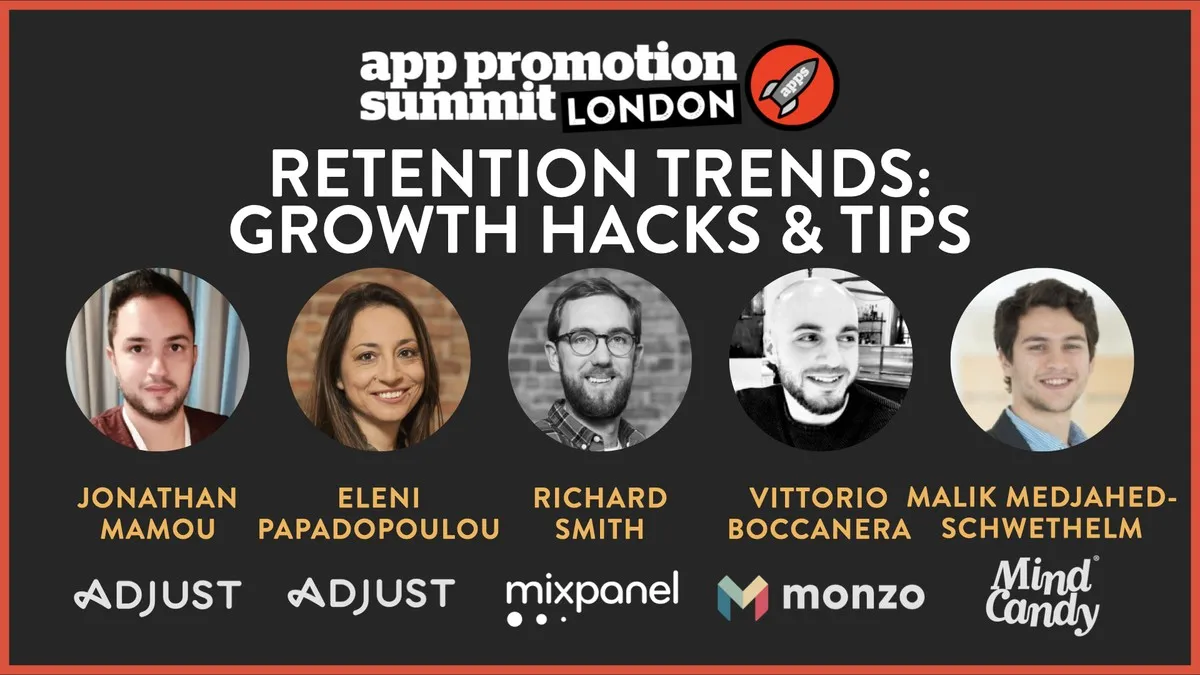 app promotion summit LONDON

apps

RETENTION TRENDS: GROWTH HACKS & TIPS

JONATHAN MAMOU

ADJUST

ELENI PAPADOPOULOU

ADJUST

RICHARD SMITH

mixpanel

VITTORIO BOCCANERA

monzo

MALIK MEDJAHED-SCHWETHELM

Mind Candy